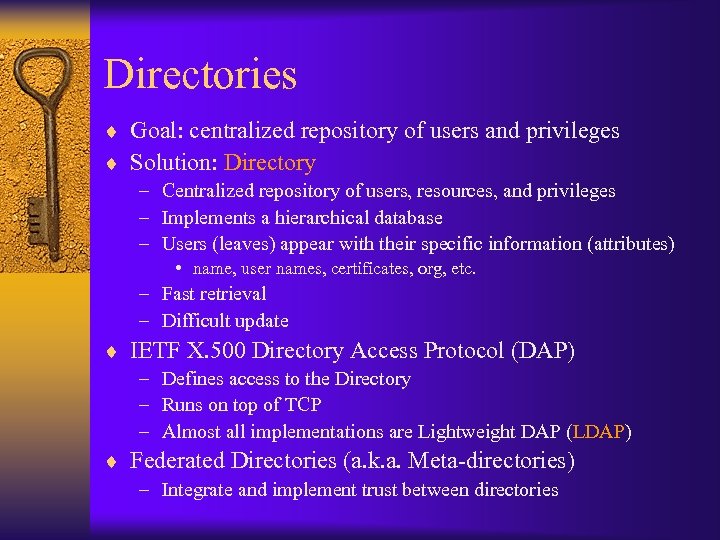 Directories

♦ Goal: centralized repository of users and privileges
♦ Solution: Directory
– Centralized repository of users, resources, and privileges
– Implements a hierarchical database
– Users (leaves) appear with their specific information (attributes)
• name, user names, certificates, org, etc.
– Fast retrieval
– Difficult update
♦ IETF X.500 Directory Access Protocol (DAP)
– Defines access to the Directory
– Runs on top of TCP
– Almost all implementations are Lightweight DAP (LDAP)
♦ Federated Directories (a.k.a. Meta-directories)
– Integrate and implement trust between directories